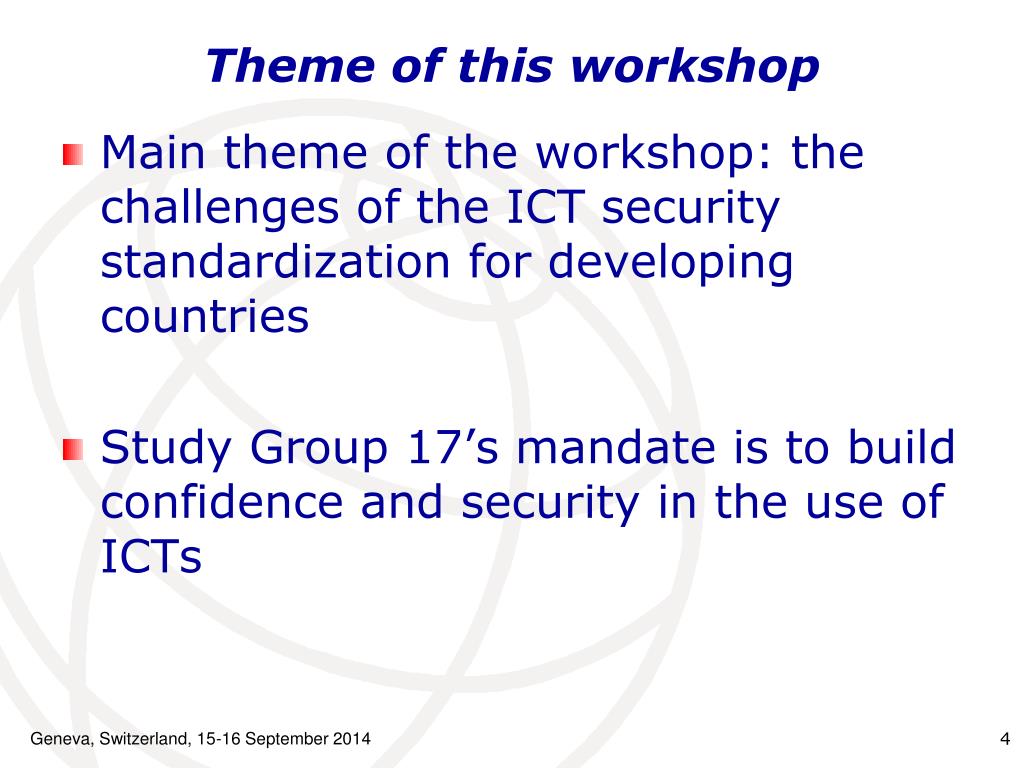 Theme of this workshop

Main theme of the workshop: the challenges of the ICT security standardization for developing countries

Study Group 17’s mandate is to build confidence and security in the use of ICTs

Geneva, Switzerland, 15-16 September 2014

4